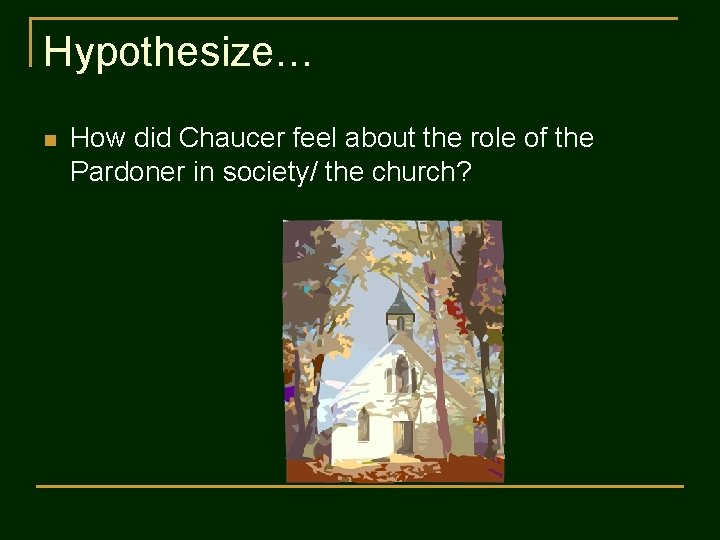 Hypothesize…

How did Chaucer feel about the role of the Pardoner in society/ the church?